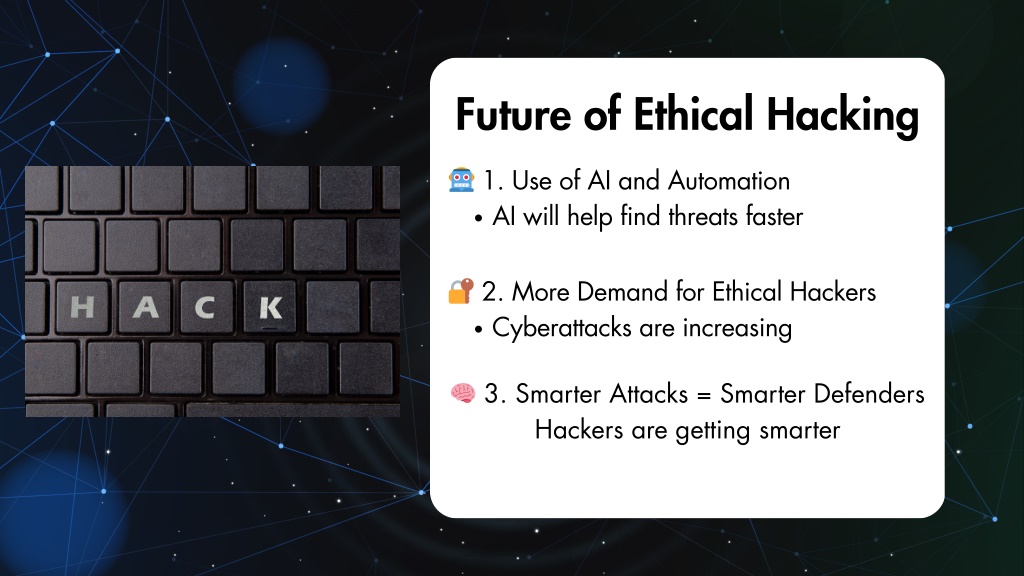 H A C K

Future of Ethical Hacking

🤖 1. Use of AI and Automation
• AI will help find threats faster

🔐 2. More Demand for Ethical Hackers
• Cyberattacks are increasing

🧠 3. Smarter Attacks = Smarter Defenders
Hackers are getting smarter